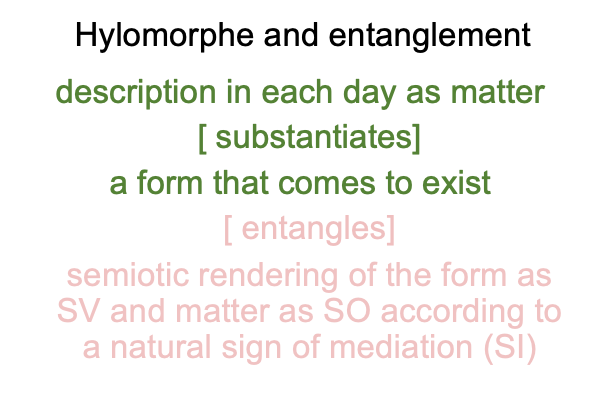 Hylomorphe and entanglement

description in each day as matter

[ substantiates]

a form that comes to exist

[ entangles]

semiotic rendering of the form as SV and matter as SO according to a natural sign of mediation (SI)